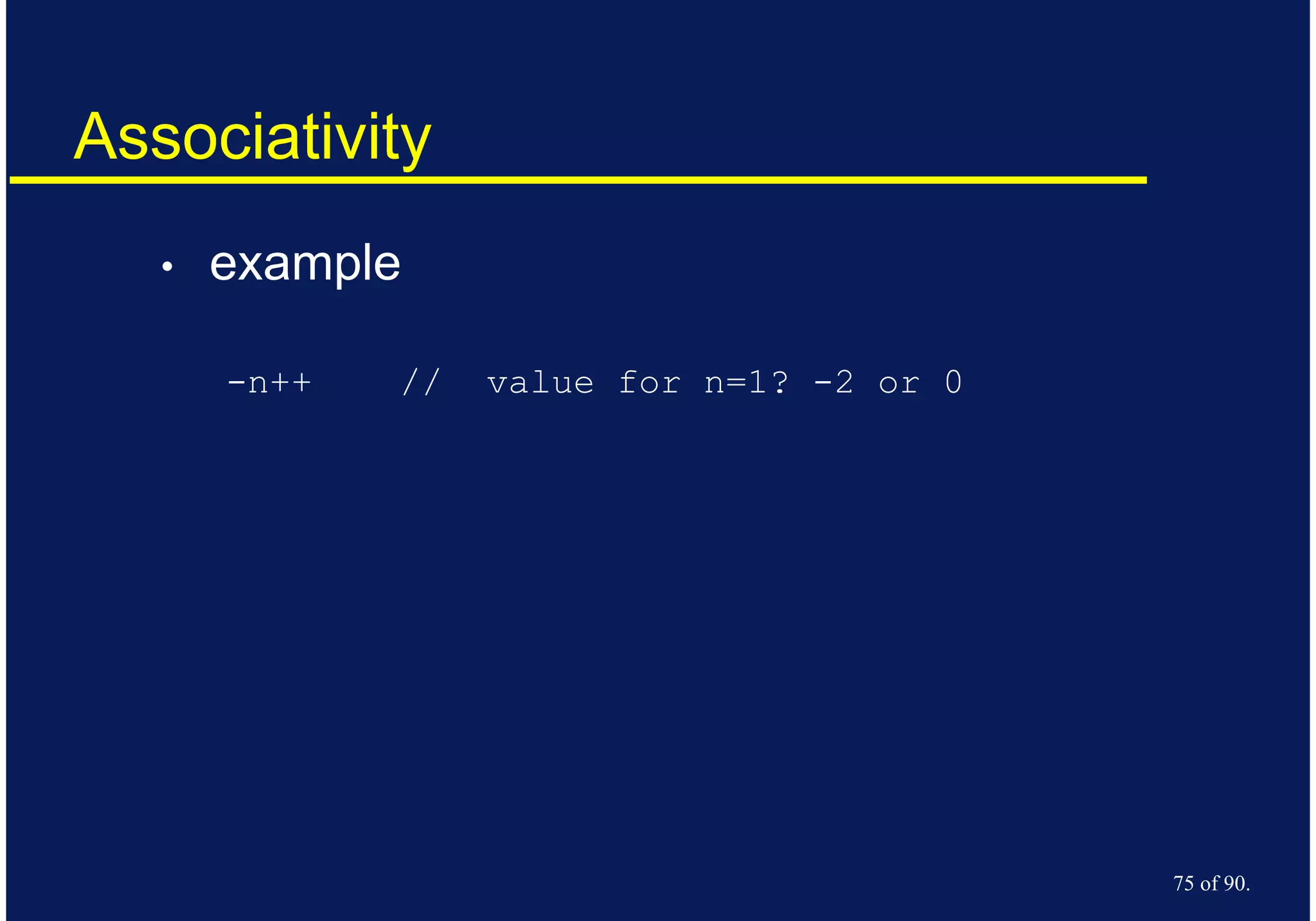 Associativity

• example

-n++    //  value for n=1? -2 or 0

75 of 90.